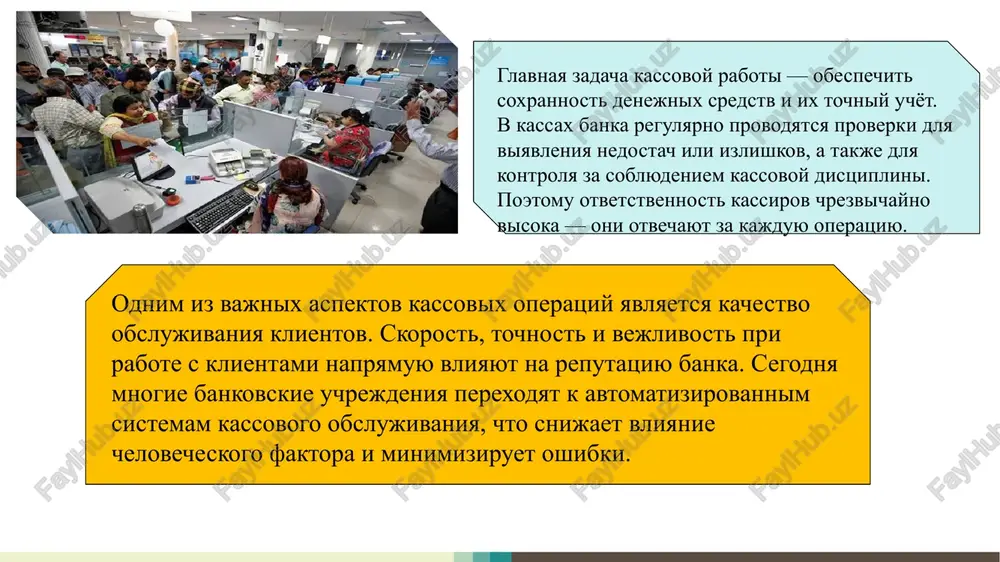 Главная задача кассовой работы — обеспечить сохранность денежных средств и их точный учёт. В кассах банка регулярно проводятся проверки для выявления недостач или излишков, а также для контроля за соблюдением кассовой дисциплины. Поэтому ответственность кассиров чрезвычайно высока — они отвечают за каждую операцию.

Одним из важных аспектов кассовых операций является качество обслуживания клиентов. Скорость, точность и вежливость при работе с клиентами напрямую влияют на репутацию банка. Сегодня многие банковские учреждения переходят к автоматизированным системам кассового обслуживания, что снижает влияние человеческого фактора и минимизирует ошибки.

FaylHub.uz